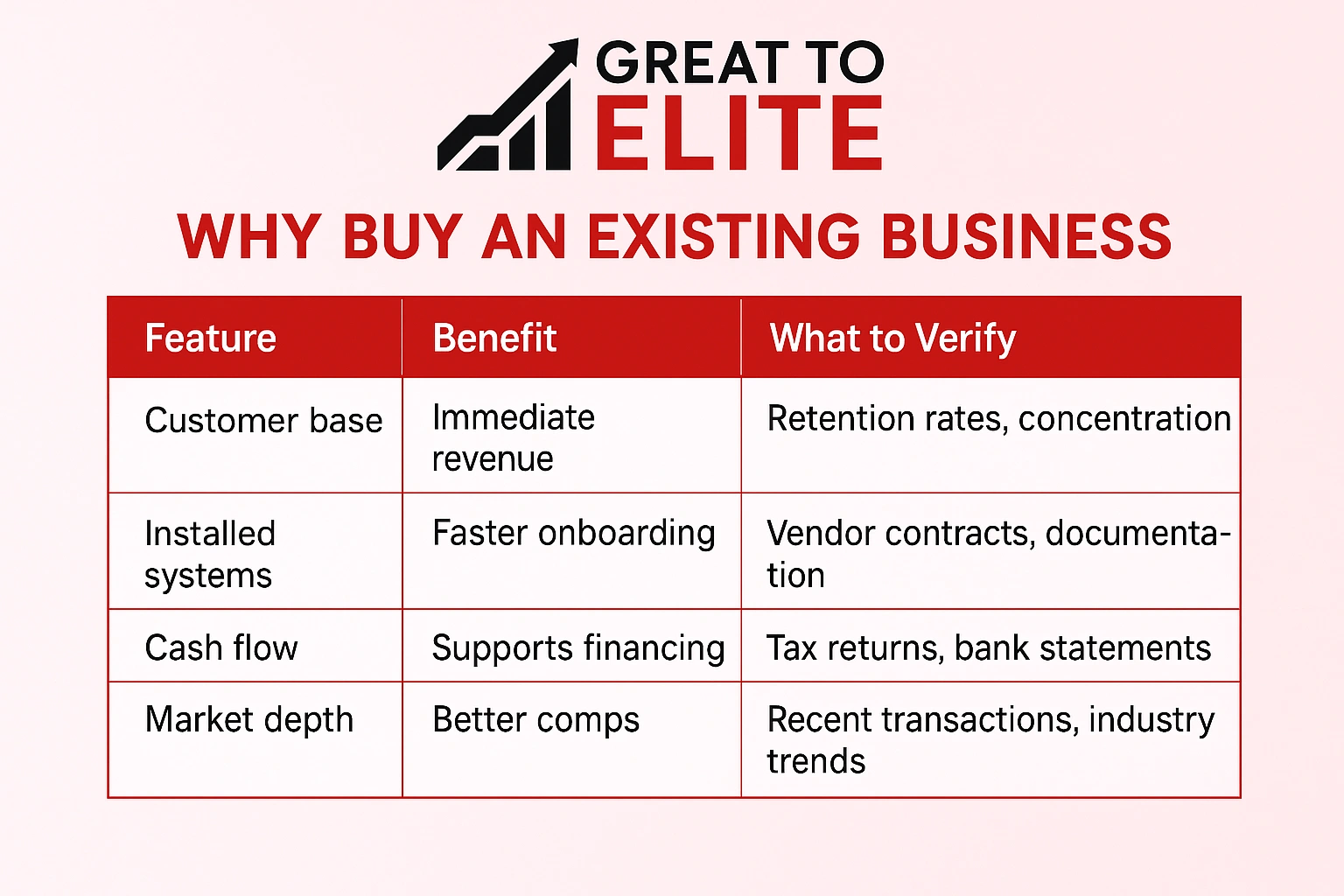 GREAT TO ELITE

WHY BUY AN EXISTING BUSINESS

| Feature | Benefit | What to Verify |
|---|---|---|
| Customer base | Immediate revenue | Retention rates, concentration |
| Installed systems | Faster onboarding | Vendor contracts, documentation |
| Cash flow | Supports financing | Tax returns, bank statements |
| Market depth | Better comps | Recent transactions, industry trends |